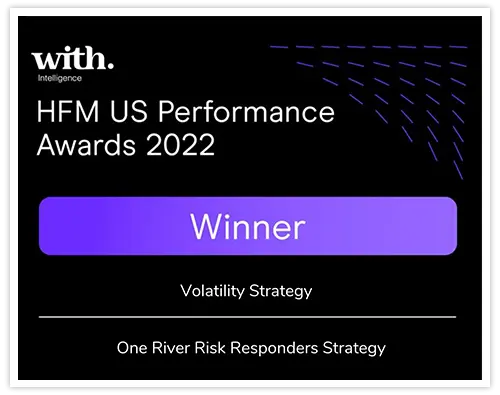 with.
Intelligence

HFM US Performance Awards 2022

Winner

Volatility Strategy

One River Risk Responders Strategy